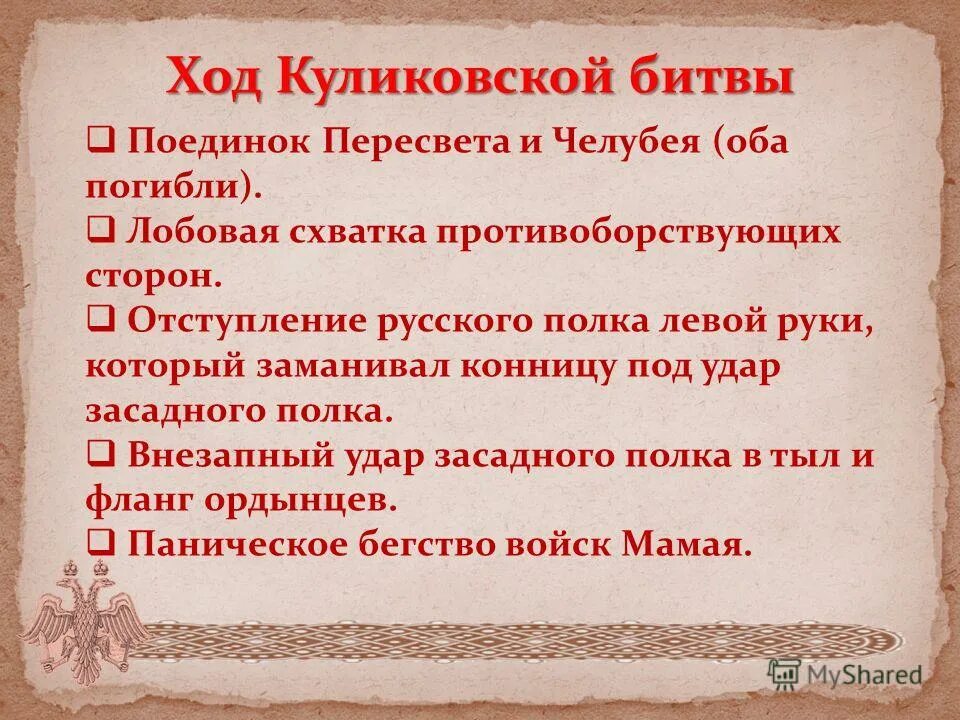 Ход Куликовской битвы

❑ Поединок Пересвета и Челубея (оба погибли).
❑ Лобовая схватка противоборствующих сторон.
❑ Отступление русского полка левой руки, который заманивал конницу под удар засадного полка.
❑ Внезапный удар засадного полка в тыл и фланг ордынцев.
❑ Паническое бегство войск Мамая.

MyShared